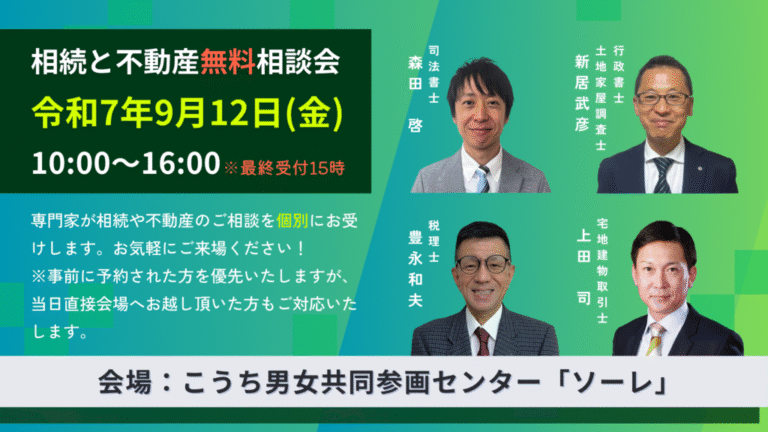 相続と不動産無料相談会

令和7年9月12日(金)

10:00〜16:00 ※最終受付15時

専門家が相続や不動産のご相談を個別にお受けします。お気軽にご来場ください！
※事前に予約された方を優先いたしますが、当日直接会場へお越し頂いた方もご対応いたします。

司法書士
森田 啓

行政書士
土地家屋調査士
新居武彦

税理士
豊永和夫

宅地建物取引士
上田 司

会場：こうち男女共同参画センター「ソーレ」